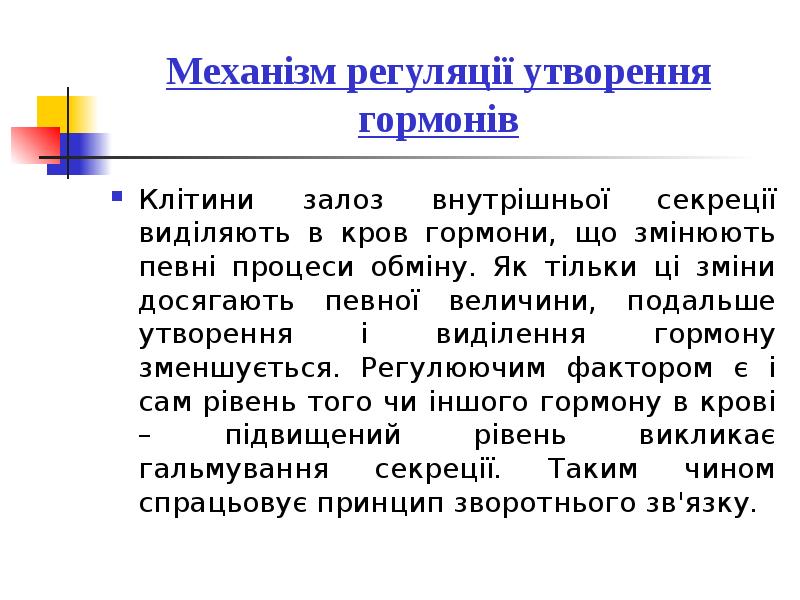 Механізм регуляції утворення гормонів

Клітини залоз внутрішньої секреції виділяють в кров гормони, що змінюють певні процеси обміну. Як тільки ці зміни досягають певної величини, подальше утворення і виділення гормону зменшується. Регулюючим фактором є і сам рівень того чи іншого гормону в крові – підвищений рівень викликає гальмування секреції. Таким чином спрацьовує принцип зворотнього зв'язку.